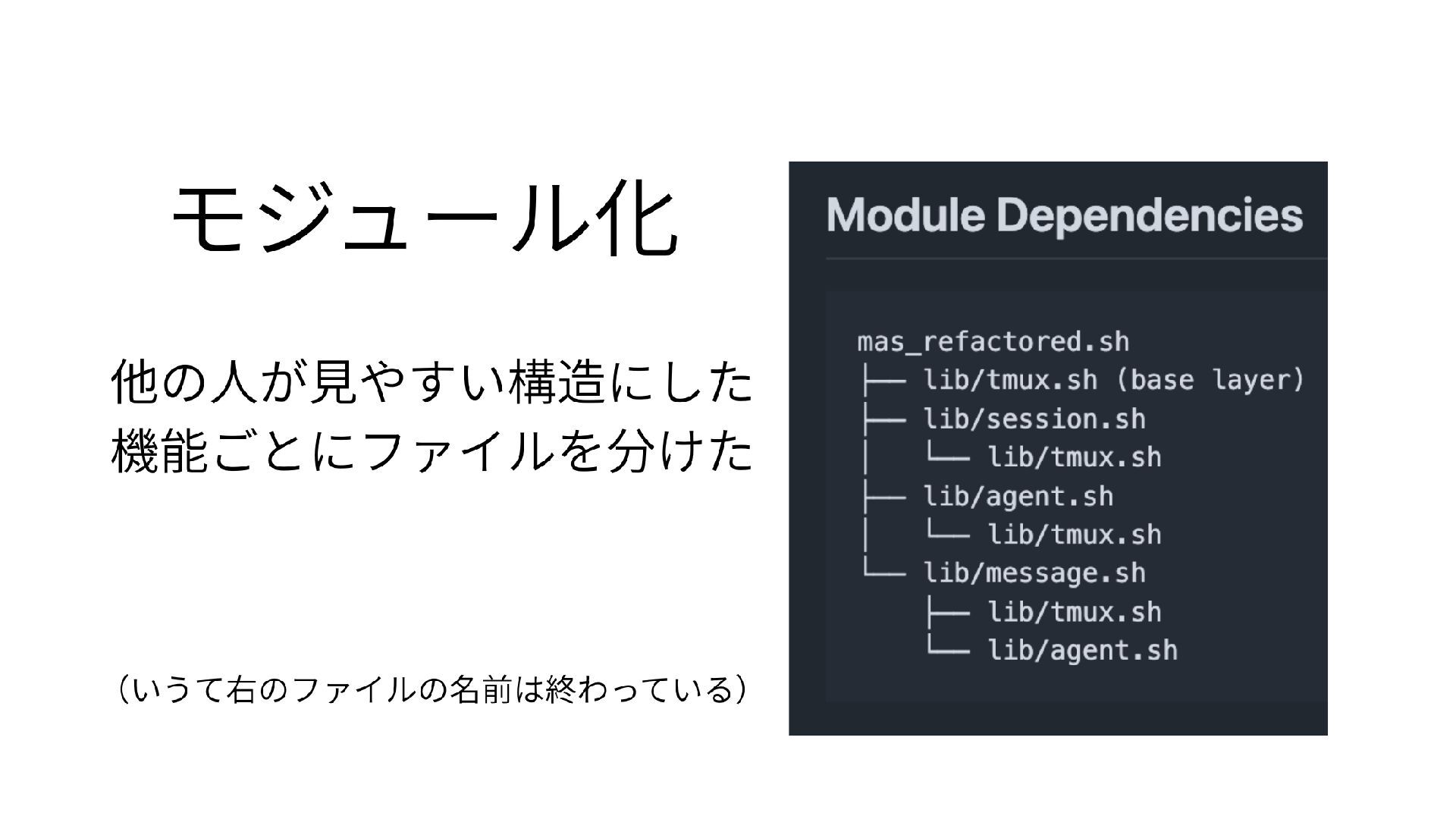 モジュール化

他の人が見やすい構造にした
機能ごとにファイルを分けた

（いうて右のファイルの名前は終わっている）

Module Dependencies

mas_refactored.sh
├── lib/tmux.sh (base layer)
├── lib/session.sh
│   └── lib/tmux.sh
├── lib/agent.sh
│   └── lib/tmux.sh
└── lib/message.sh
    ├── lib/tmux.sh
    └── lib/agent.sh